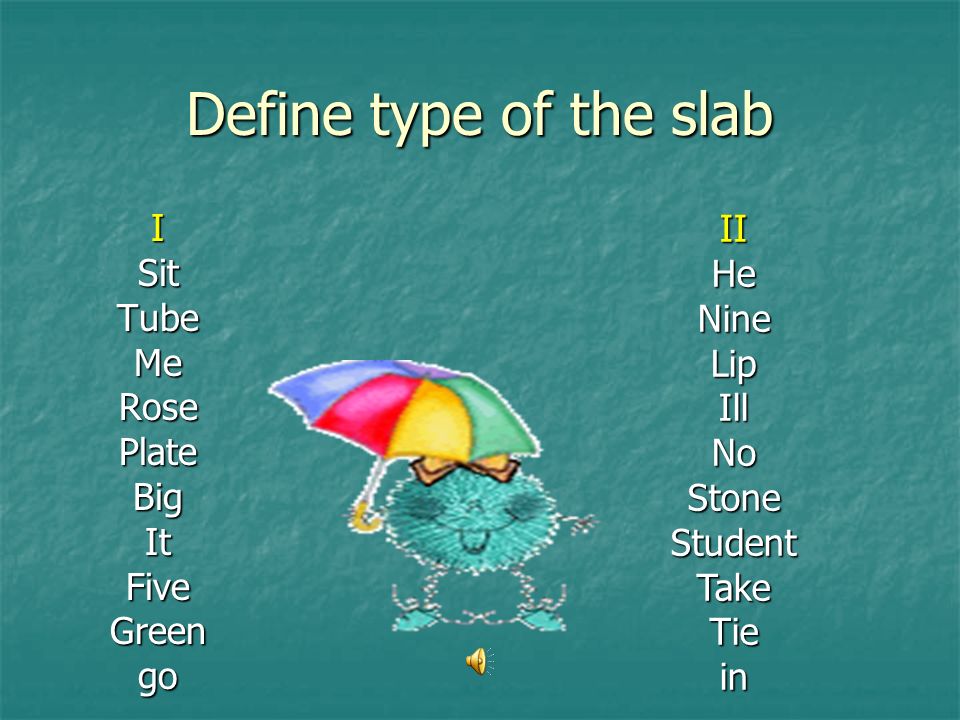 Define type of the slab

I
Sit
Tube
Me
Rose
Plate
Big
It
Five
Green
go

II
He
Nine
Lip
Ill
No
Stone
Student
Take
Tie
in